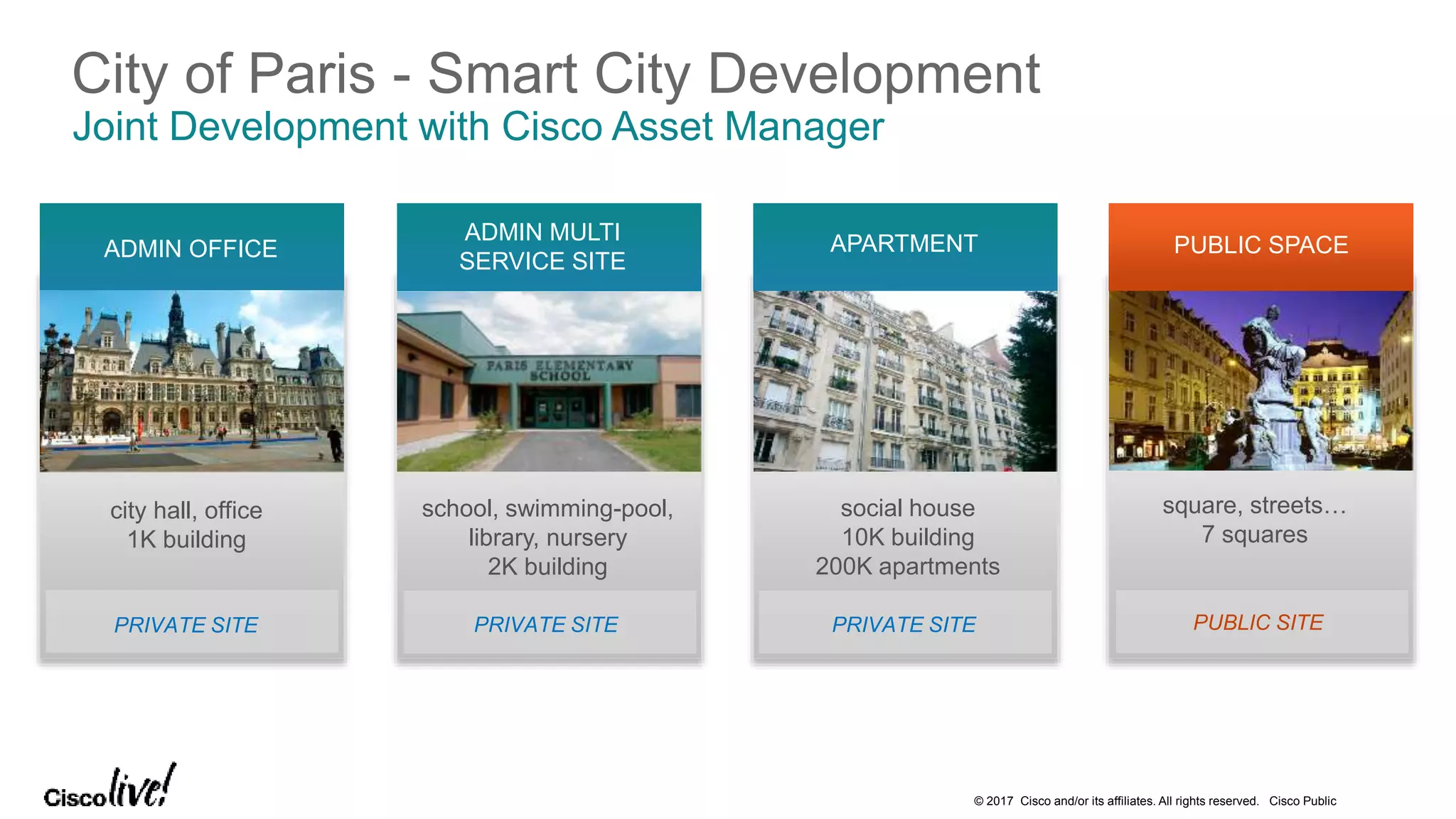 City of Paris - Smart City Development
Joint Development with Cisco Asset Manager

ADMIN OFFICE

city hall, office
1K building

PRIVATE SITE

ADMIN MULTI SERVICE SITE

PARIS ELEMENTARY SCHOOL

school, swimming-pool, library, nursery
2K building

PRIVATE SITE

APARTMENT

social house
10K building
200K apartments

PRIVATE SITE

PUBLIC SPACE

square, streets…
7 squares

PUBLIC SITE

Cisco live!

© 2017 Cisco and/or its affiliates. All rights reserved. Cisco Public